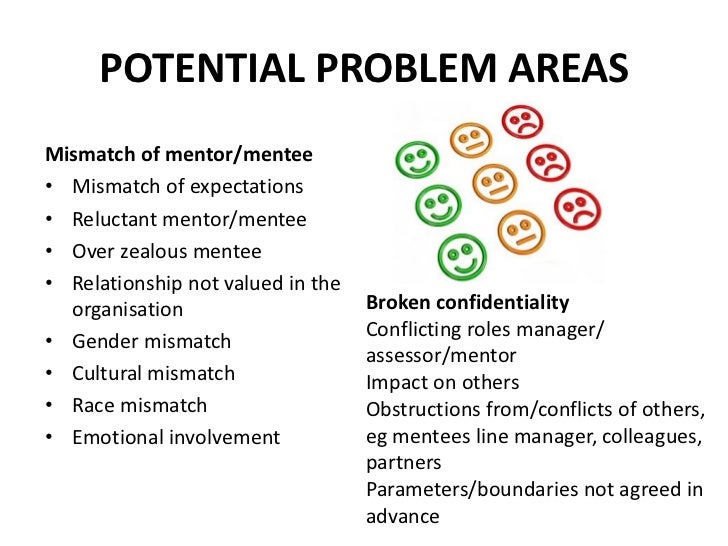 POTENTIAL PROBLEM AREAS

Mismatch of mentor/mentee
• Mismatch of expectations
• Reluctant mentor/mentee
• Over zealous mentee
• Relationship not valued in the organisation
• Gender mismatch
• Cultural mismatch
• Race mismatch
• Emotional involvement

Broken confidentiality
Conflicting roles manager/ assessor/mentor
Impact on others
Obstructions from/conflicts of others, eg mentees line manager, colleagues, partners
Parameters/boundaries not agreed in advance